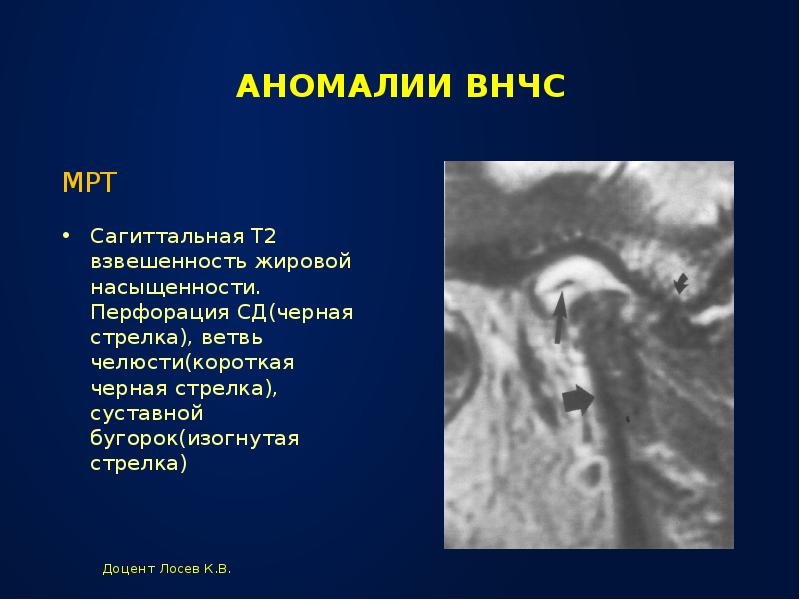 АНОМАЛИИ ВНЧС

МРТ

• Сагиттальная Т2 взвешенность жировой насыщенности. Перфорация СД(черная стрелка), ветвь челюсти(короткая черная стрелка), суставной бугорок(изогнутая стрелка)

Доцент Лосев К.В.